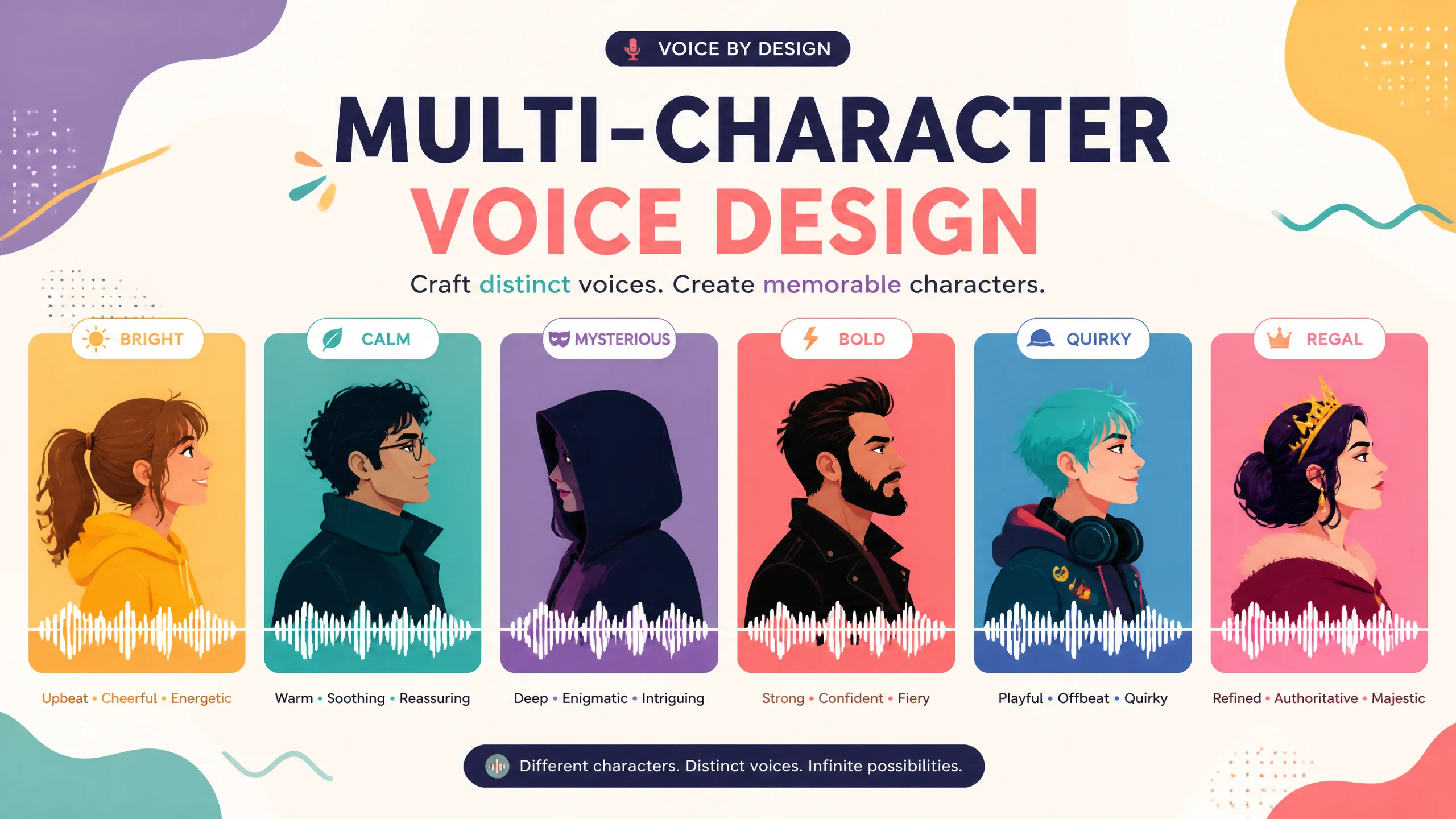 VOICE BY DESIGN

MULTI-CHARACTER
VOICE DESIGN

Craft distinct voices. Create memorable characters.

BRIGHT

Upbeat • Cheerful • Energetic

CALM

Warm • Soothing • Reassuring

MYSTERIOUS

Deep • Enigmatic • Intriguing

BOLD

Strong • Confident • Fiery

QUIRKY

Playful • Offbeat • Quirky

REGAL

Refined • Authoritative • Majestic

Different characters. Distinct voices. Infinite possibilities.